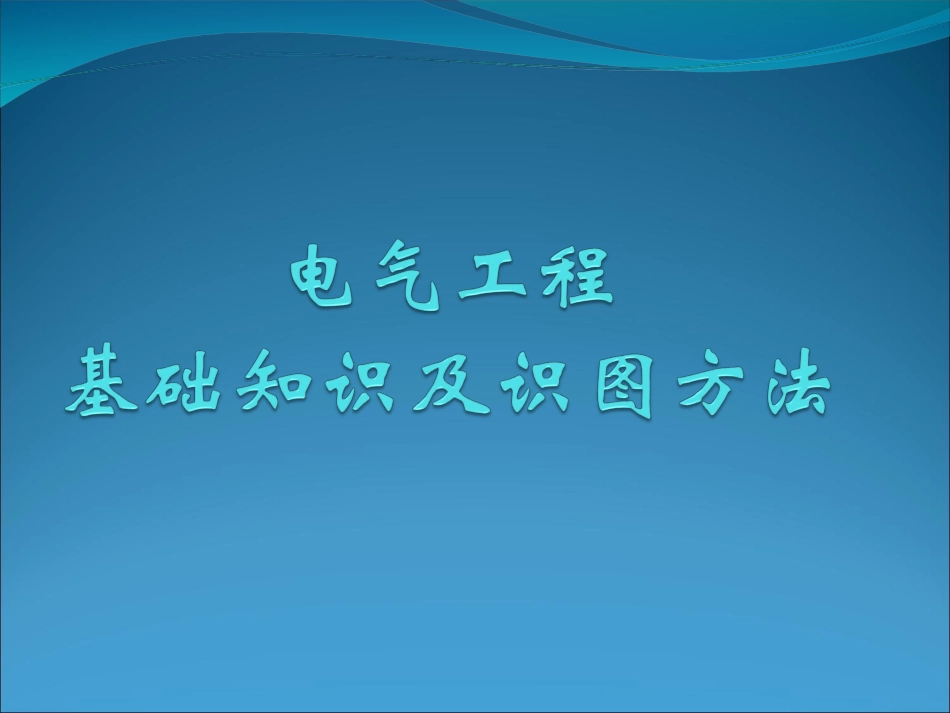 电气工程
基础知识及识图方法